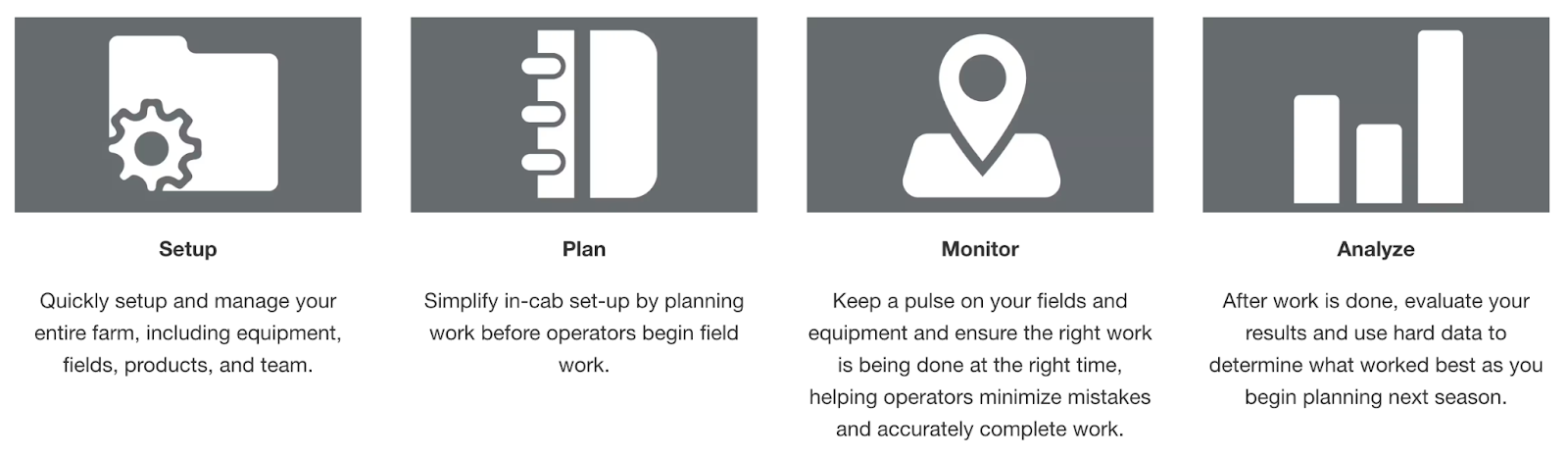 Setup

Quickly setup and manage your entire farm, including equipment, fields, products, and team.

Plan

Simplify in-cab set-up by planning work before operators begin field work.

Monitor

Keep a pulse on your fields and equipment and ensure the right work is being done at the right time, helping operators minimize mistakes and accurately complete work.

Analyze

After work is done, evaluate your results and use hard data to determine what worked best as you begin planning next season.